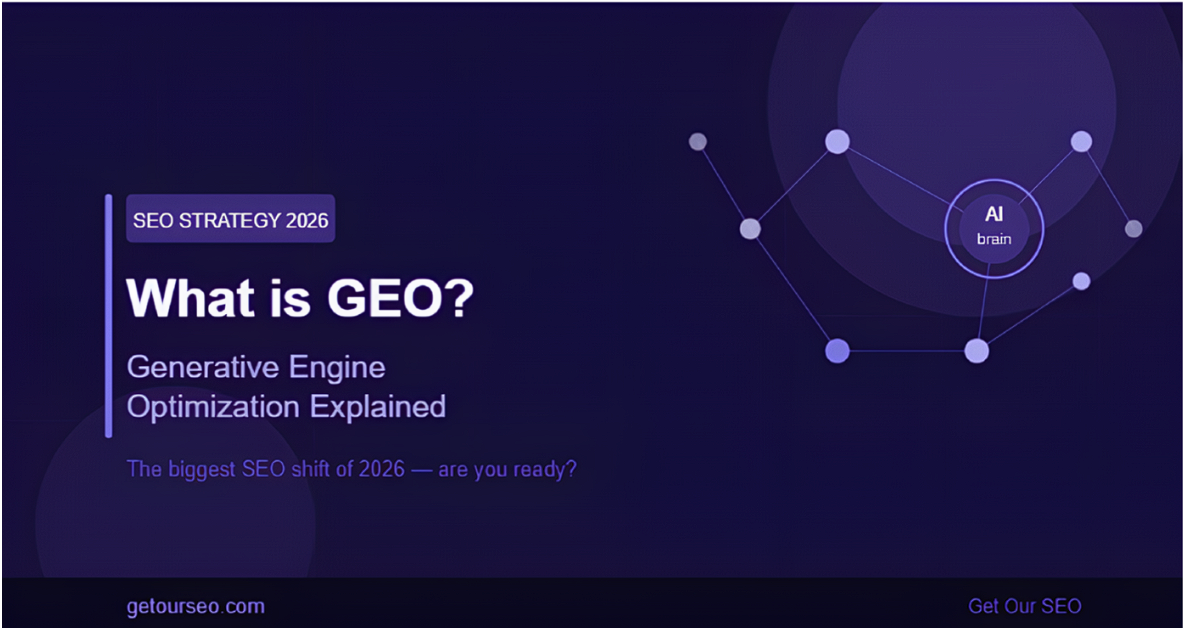 SEO STRATEGY 2026

What is GEO?

Generative Engine Optimization Explained

The biggest SEO shift of 2026 — are you ready?

AI
brain

getourseo.com

Get Our SEO